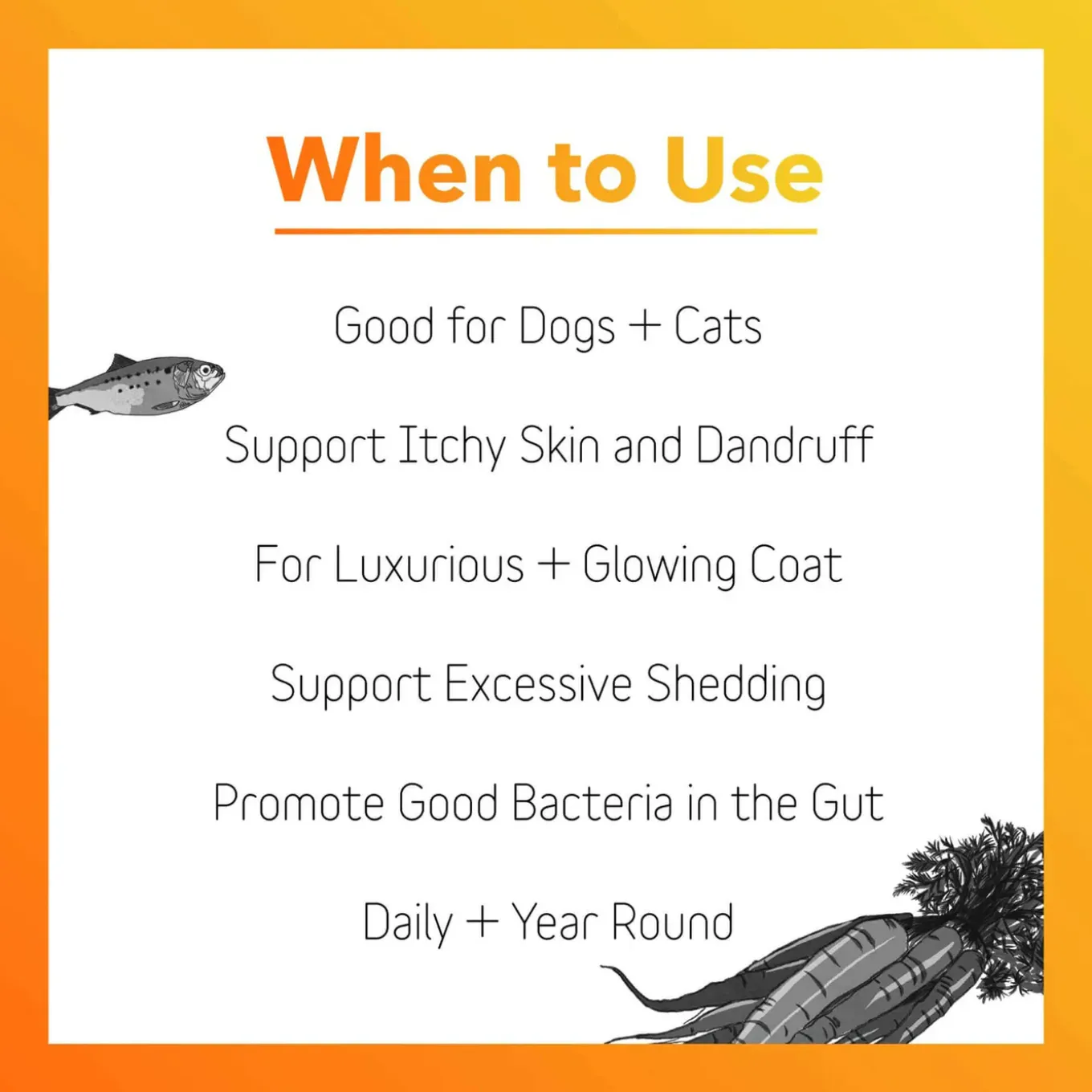 When to Use

Good for Dogs + Cats

Support Itchy Skin and Dandruff

For Luxurious + Glowing Coat

Support Excessive Shedding

Promote Good Bacteria in the Gut

Daily + Year Round